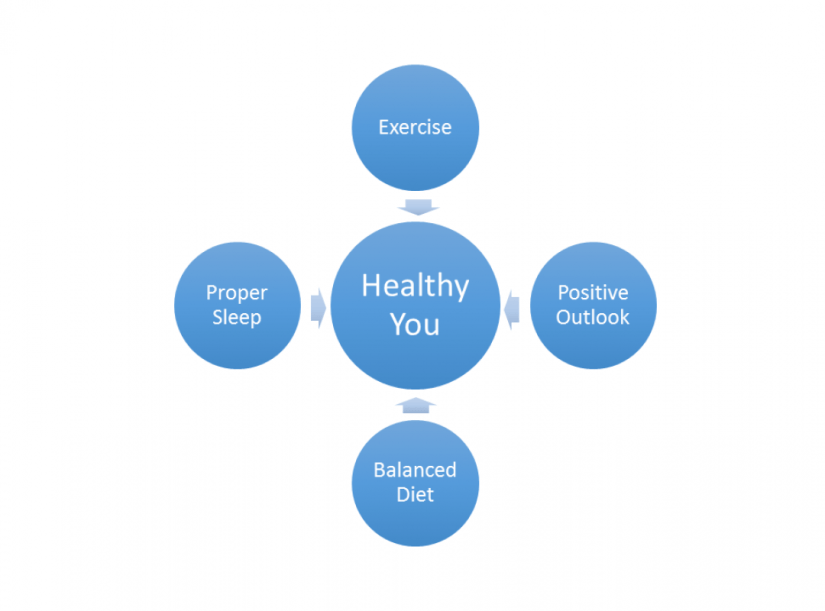 Exercise

Proper Sleep

Healthy You

Positive Outlook

Balanced Diet